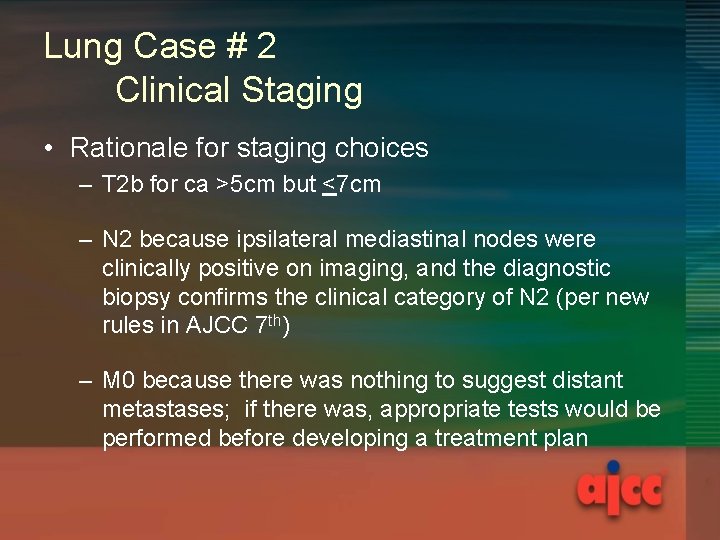 Lung Case # 2
Clinical Staging

• Rationale for staging choices
– T2b for ca >5cm but $\leq$7cm

– N2 because ipsilateral mediastinal nodes were clinically positive on imaging, and the diagnostic biopsy confirms the clinical category of N2 (per new rules in AJCC 7$^{th}$)

– M0 because there was nothing to suggest distant metastases; if there was, appropriate tests would be performed before developing a treatment plan

ajcc